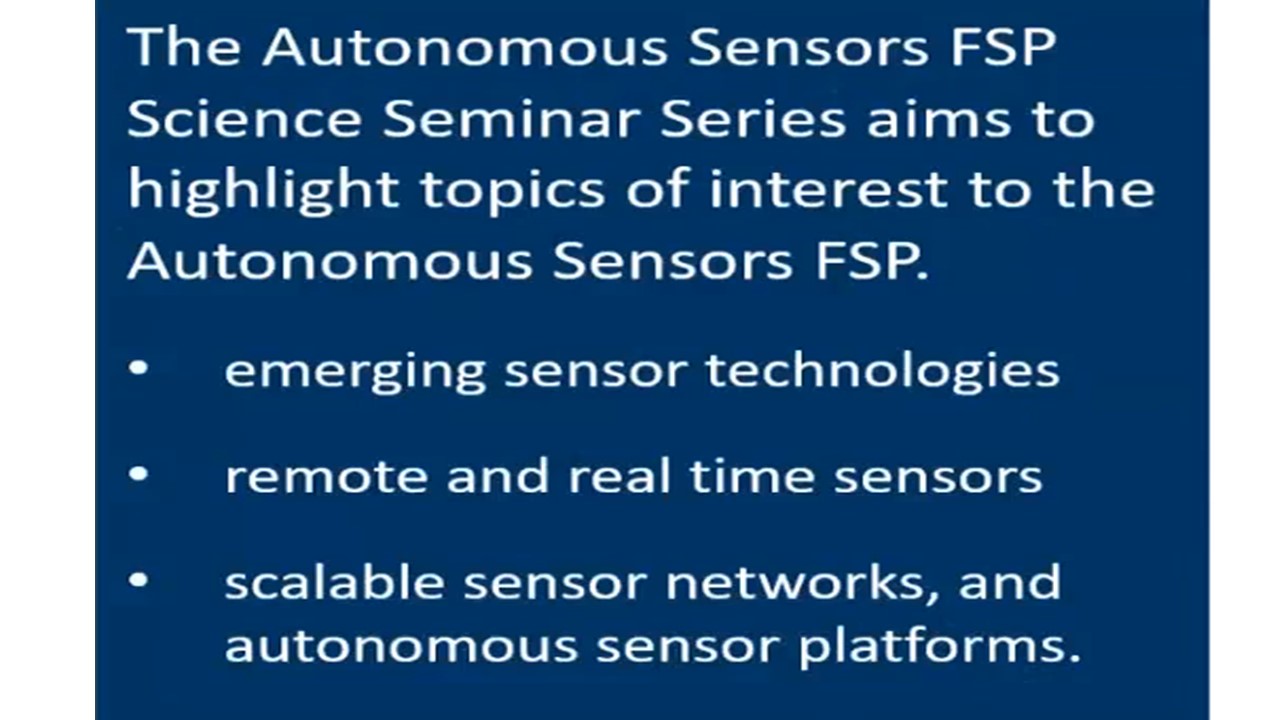 The Autonomous Sensors FSP Science Seminar Series aims to highlight topics of interest to the Autonomous Sensors FSP.

• emerging sensor technologies

• remote and real time sensors

• scalable sensor networks, and autonomous sensor platforms.